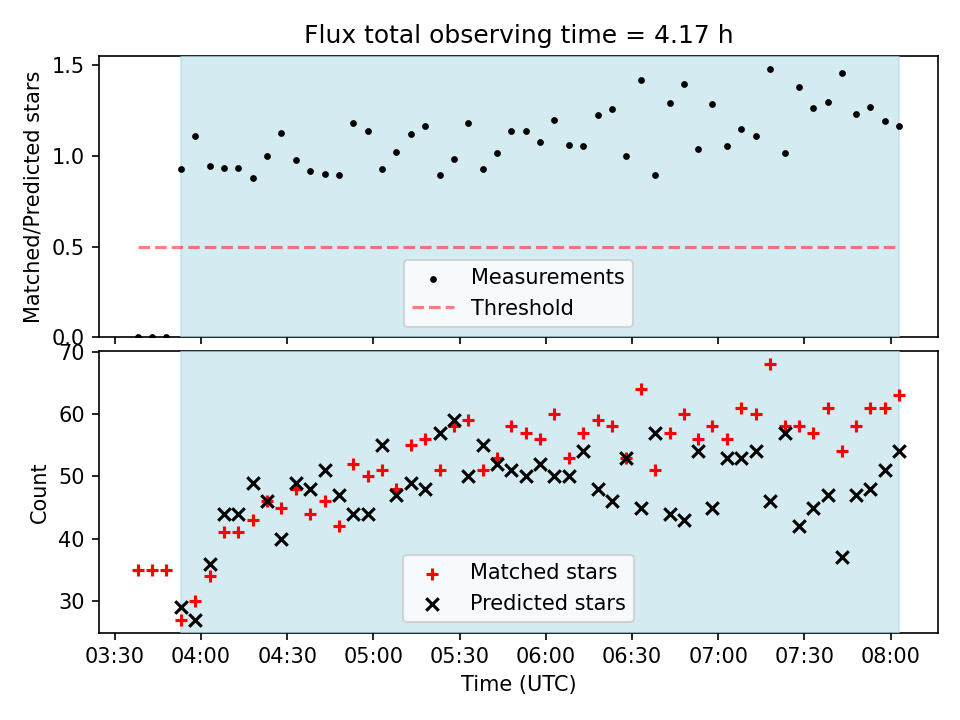 Flux total observing time = 4.17 h

Matched/Predicted stars

1.5
1.0
0.5
0.0

Measurements
Threshold

Count

70
60
50
40
30

Matched stars
Predicted stars

03:30 04:00 04:30 05:00 05:30 06:00 06:30 07:00 07:30 08:00
Time (UTC)